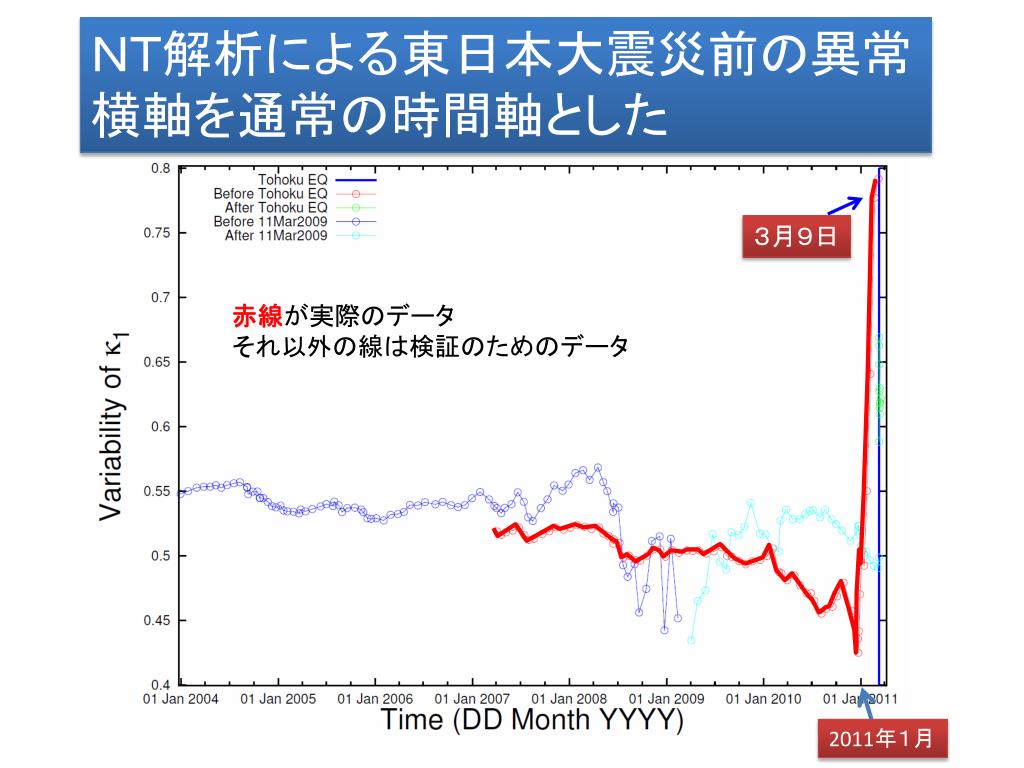 NT解析による東日本大震災前の異常
横軸を通常の時間軸とした

Tohoku EQ
Before Tohoku EQ
After Tohoku EQ
Before 11Mar2009
After 11Mar2009

3月9日

赤線が実際のデータ
それ以外の線は検証のためのデータ

Variability of $\kappa_1$

0.8
0.75
0.7
0.65
0.6
0.55
0.5
0.45
0.4

01 Jan 2004 01 Jan 2005 01 Jan 2006 01 Jan 2007 01 Jan 2008 01 Jan 2009 01 Jan 2010 01 Jan 2011

Time (DD Month YYYY)

2011年1月